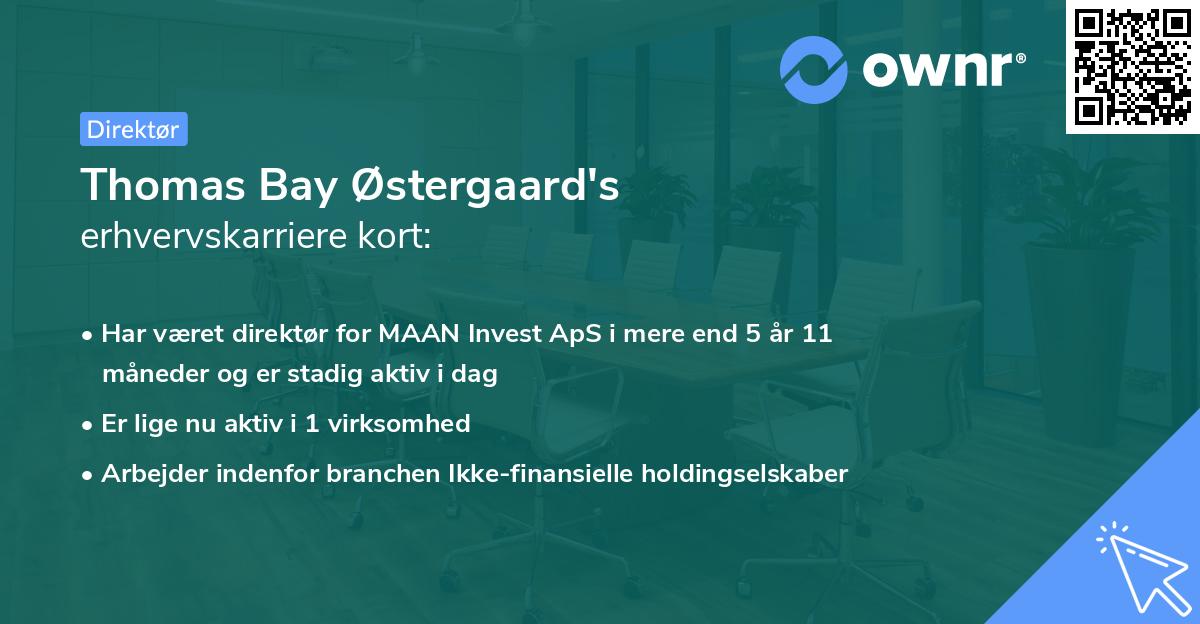 ownr®

Direktør

Thomas Bay Østergaard's erhvervskarriere kort:

• Har været direktør for MAAN Invest ApS i mere end 5 år 11 måneder og er stadig aktiv i dag

• Er lige nu aktiv i 1 virksomhed

• Arbejder indenfor branchen Ikke-finansielle holdingselskaber